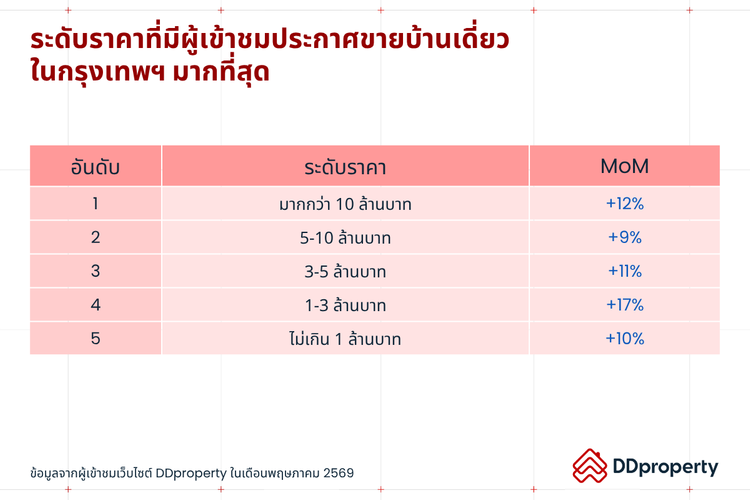 ระดับราคาที่มีผู้เข้าชมประกาศขายบ้านเดี่ยว ในกรุงเทพฯ มากที่สุด

| อันดับ | ระดับราคา | MoM |
|---|---|---|
| 1 | มากกว่า 10 ล้านบาท | +12% |
| 2 | 5-10 ล้านบาท | +9% |
| 3 | 3-5 ล้านบาท | +11% |
| 4 | 1-3 ล้านบาท | +17% |
| 5 | ไม่เกิน 1 ล้านบาท | +10% |

ข้อมูลจากผู้เข้าชมเว็บไซต์ DDproperty ในเดือนพฤษภาคม 2569

DDproperty